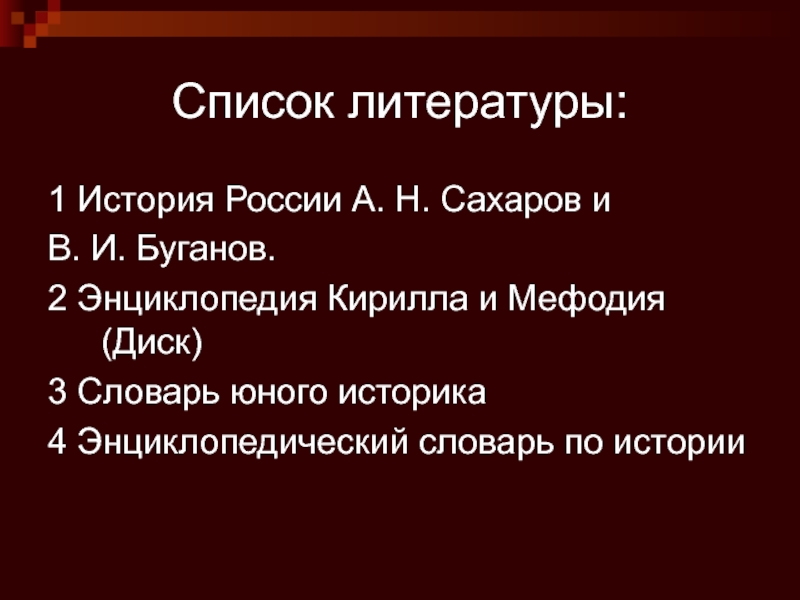 Список литературы:

1 История России А. Н. Сахаров и

В. И. Буганов.

2 Энциклопедия Кирилла и Мефодия (Диск)

3 Словарь юного историка

4 Энциклопедический словарь по истории